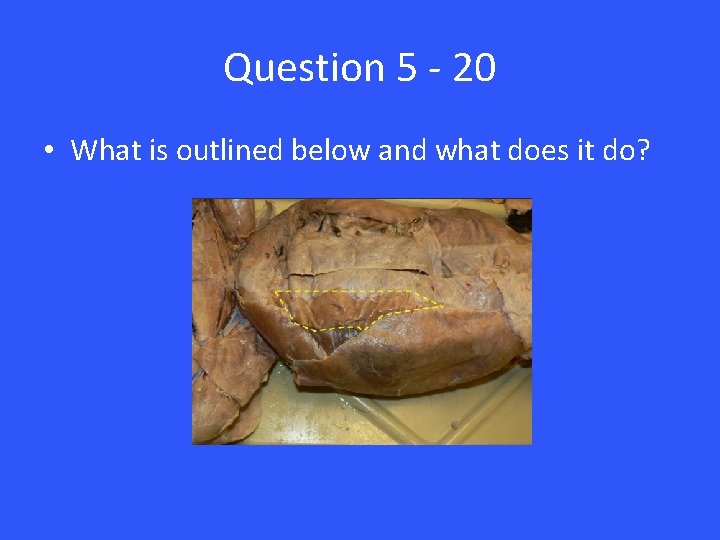 Question 5 - 20

• What is outlined below and what does it do?